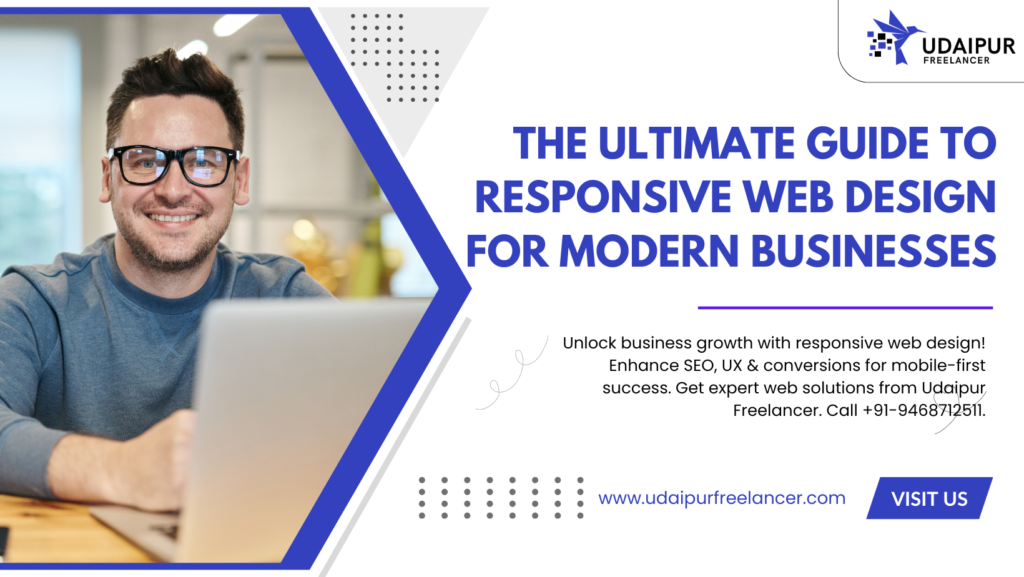 UDAIPUR
FREELANCER

THE ULTIMATE GUIDE TO RESPONSIVE WEB DESIGN FOR MODERN BUSINESSES

Unlock business growth with responsive web design! Enhance SEO, UX & conversions for mobile-first success. Get expert web solutions from Udaipur Freelancer. Call +91-9468712511.

www.udaipurfreelancer.com

VISIT US